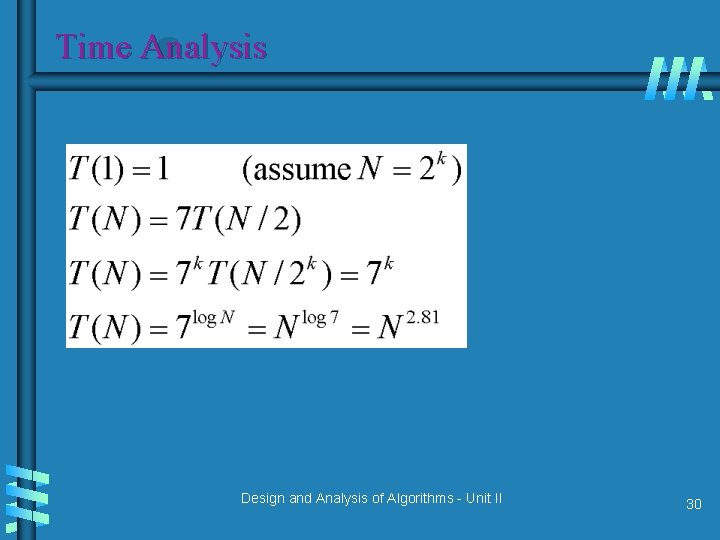 Time Analysis

$T(1) = 1 \qquad (\text{assume } N = 2^k)$

$T(N) = 7T(N/2)$

$T(N) = 7^k T(N/2^k) = 7^k$

$T(N) = 7^{\log N} = N^{\log 7} = N^{2.81}$

Design and Analysis of Algorithms - Unit II

30